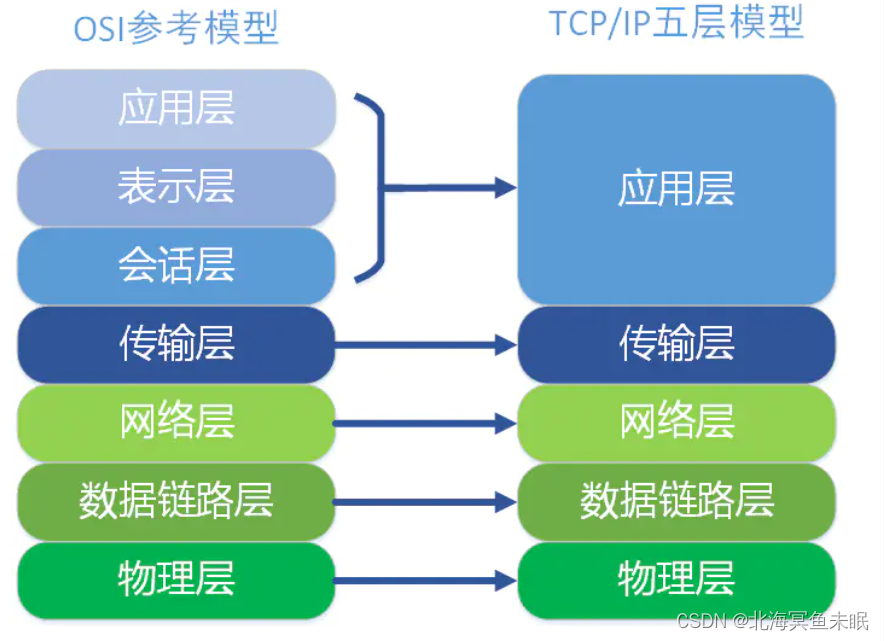 OSI参考模型

应用层

表示层

会话层

传输层

网络层

数据链路层

物理层

TCP/IP五层模型

应用层

传输层

网络层

数据链路层

物理层

CSDN @北海冥鱼未眠